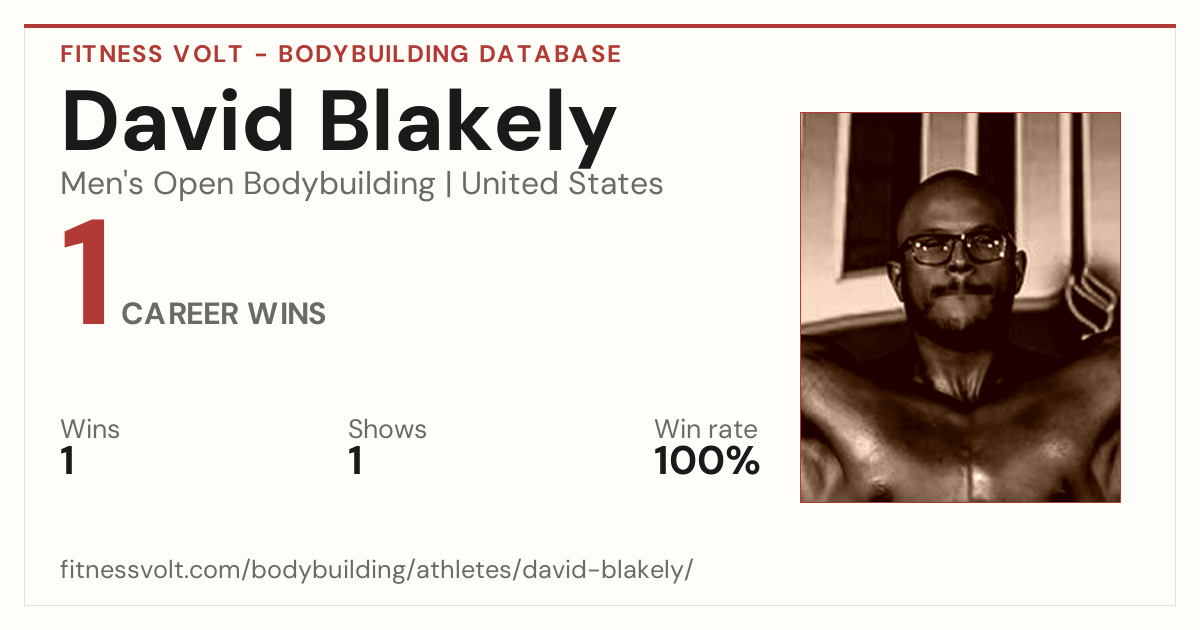 FITNESS VOLT - BODYBUILDING DATABASE

David Blakely

Men's Open Bodybuilding | United States

1 CAREER WINS

Wins
1

Shows
1

Win rate
100%

fitnessvolt.com/bodybuilding/athletes/david-blakely/